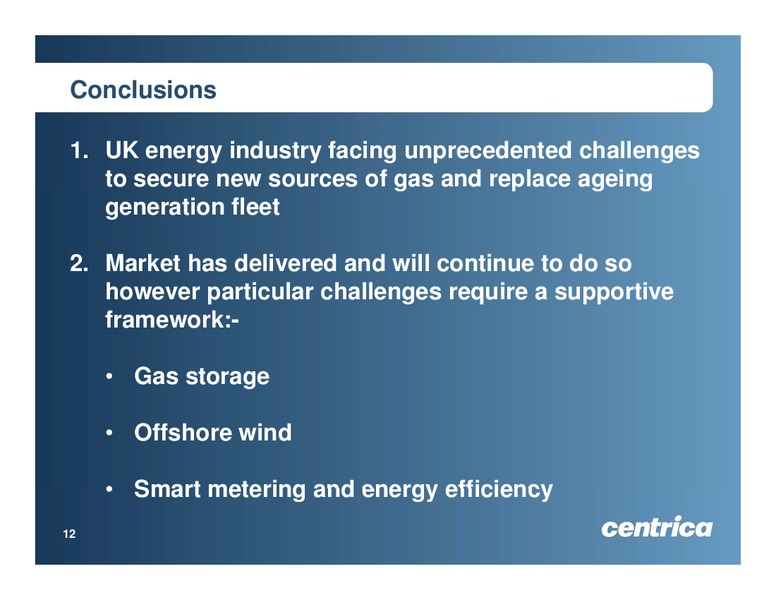 Conclusions

1. UK energy industry facing unprecedented challenges to secure new sources of gas and replace ageing generation fleet

2. Market has delivered and will continue to do so however particular challenges require a supportive framework:-

• Gas storage

• Offshore wind

• Smart metering and energy efficiency

12

centrica